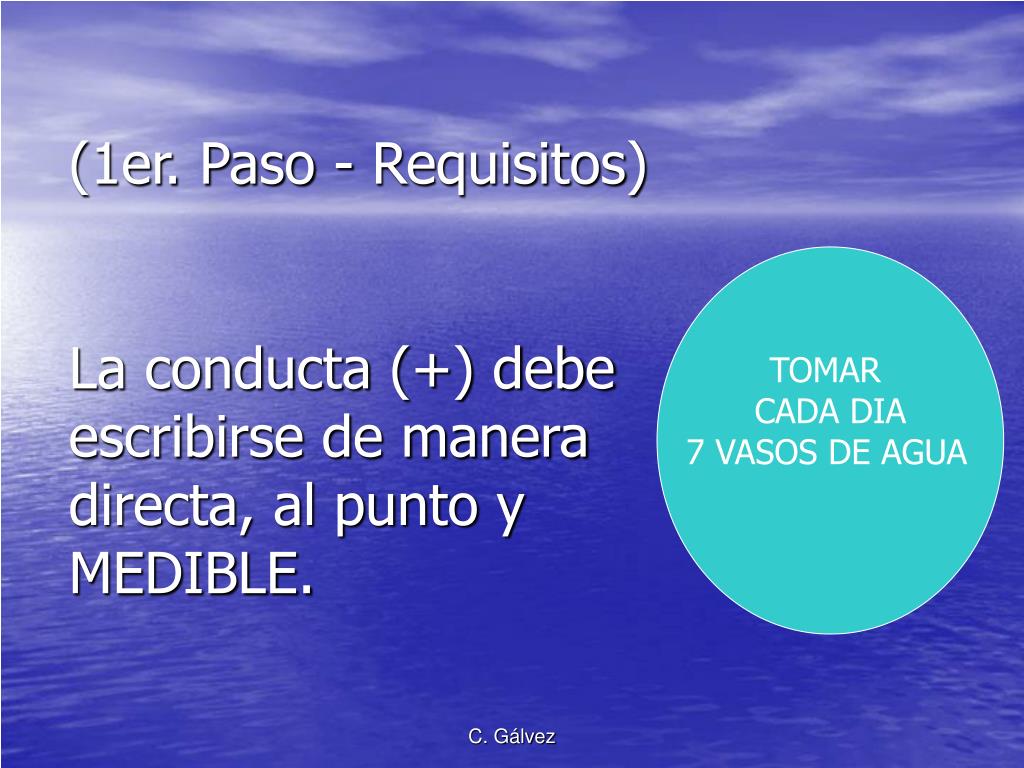 (1er. Paso - Requisitos)

La conducta (+) debe escribirse de manera directa, al punto y MEDIBLE.

TOMAR
CADA DIA
7 VASOS DE AGUA

C. Gálvez